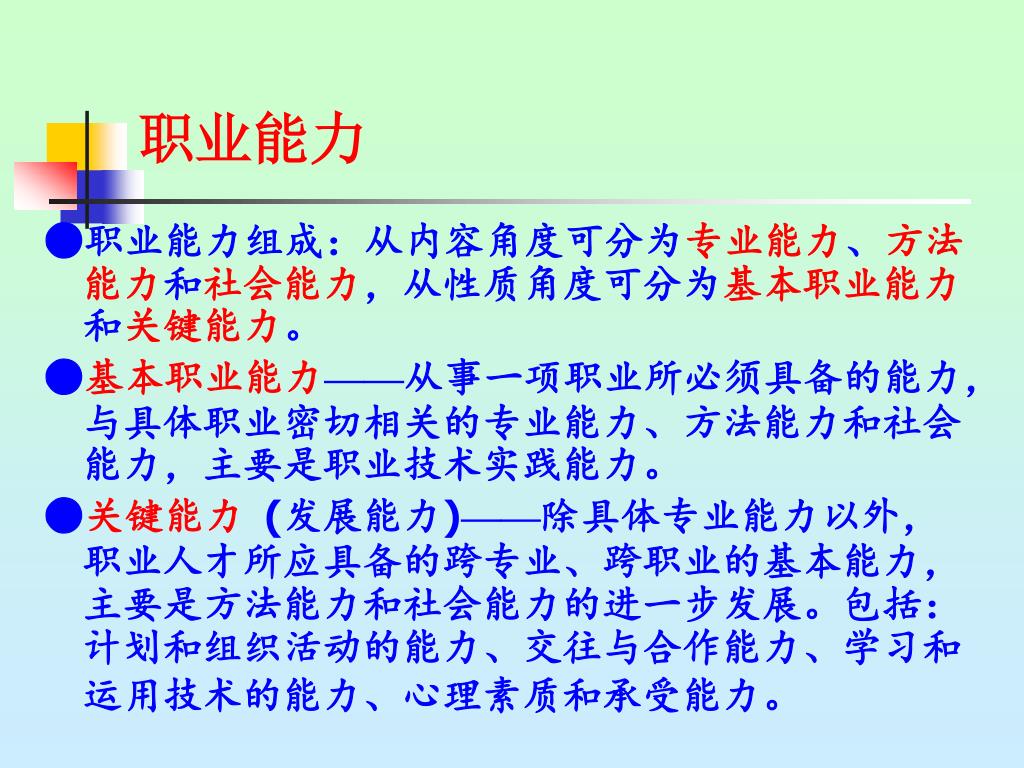 职业能力

●职业能力组成：从内容角度可分为专业能力、方法能力和社会能力，从性质角度可分为基本职业能力和关键能力。

●基本职业能力——从事一项职业所必须具备的能力，与具体职业密切相关的专业能力、方法能力和社会能力，主要是职业技术实践能力。

●关键能力（发展能力)——除具体专业能力以外，职业人才所应具备的跨专业、跨职业的基本能力，主要是方法能力和社会能力的进一步发展。包括：计划和组织活动的能力、交往与合作能力、学习和运用技术的能力、心理素质和承受能力。